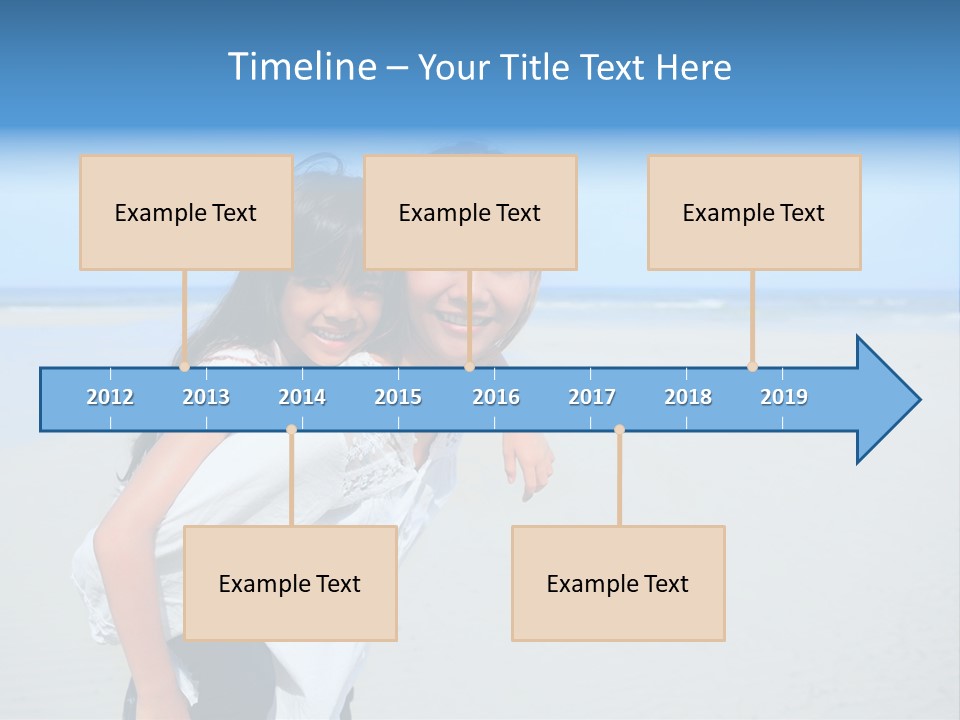 Timeline – Your Title Text Here

Example Text

Example Text

Example Text

2012 2013 2014 2015 2016 2017 2018 2019

Example Text

Example Text